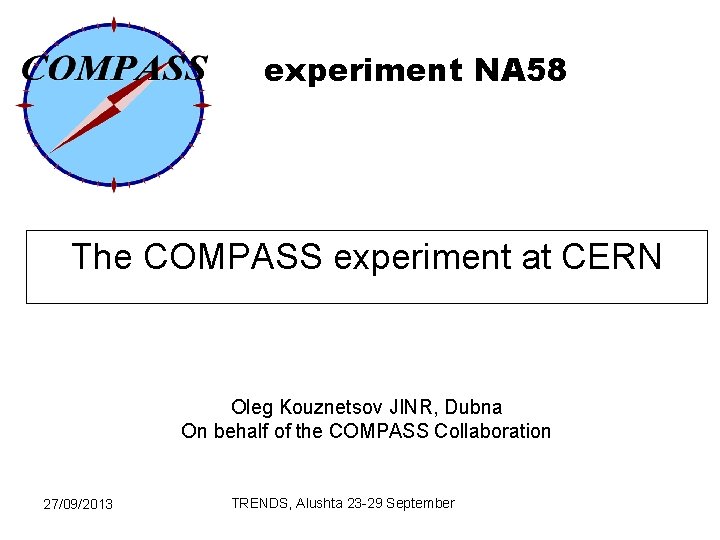 COMPASS

experiment NA58

The COMPASS experiment at CERN

Oleg Kouznetsov JINR, Dubna
On behalf of the COMPASS Collaboration

27/09/2013

TRENDS, Alushta 23-29 September